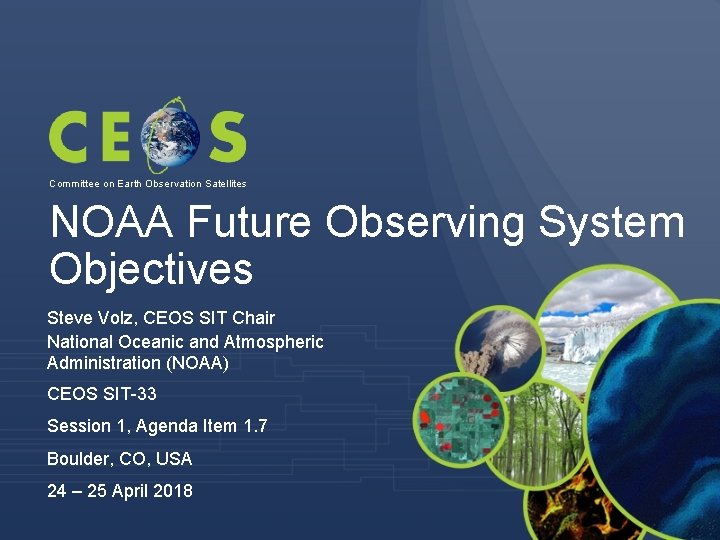 CEOS

Committee on Earth Observation Satellites

NOAA Future Observing System Objectives

Steve Volz, CEOS SIT Chair

National Oceanic and Atmospheric Administration (NOAA)

CEOS SIT-33

Session 1, Agenda Item 1.7

Boulder, CO, USA

24 – 25 April 2018